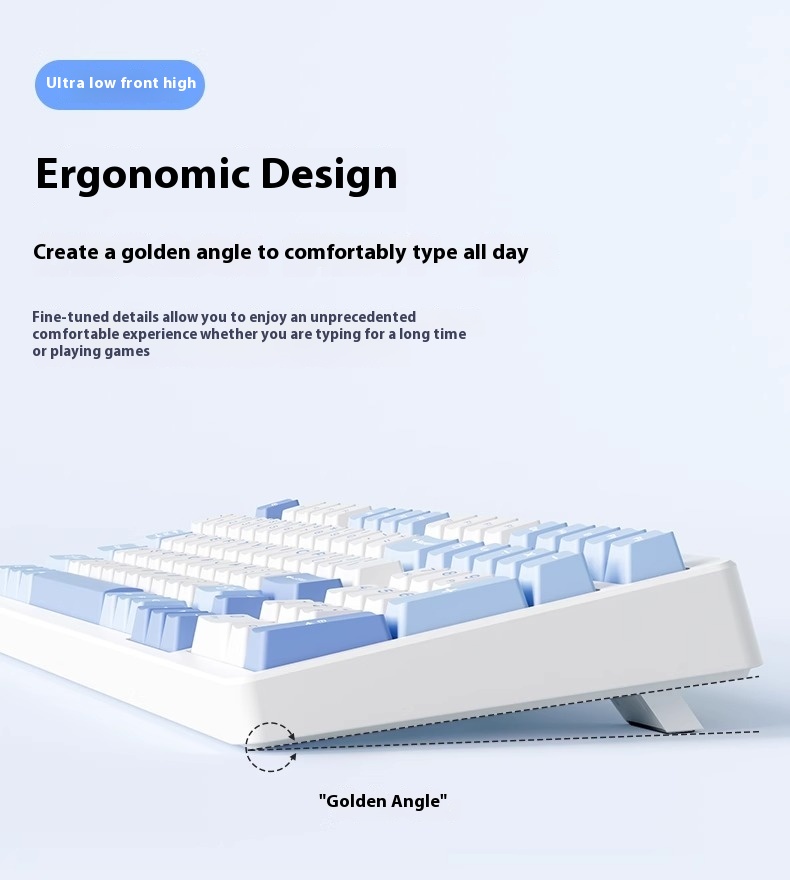 Ultra low front high

Ergonomic Design

Create a golden angle to comfortably type all day

Fine-tuned details allow you to enjoy an unprecedented comfortable experience whether you are typing for a long time or playing games

"Golden Angle"